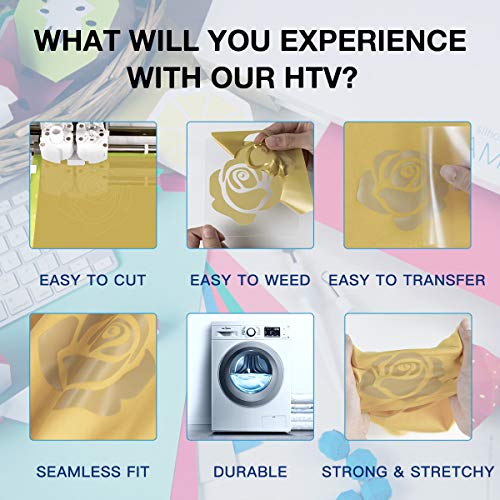 WHAT WILL YOU EXPERIENCE WITH OUR HTV?

EASY TO CUT

EASY TO WEED

EASY TO TRANSFER

SEAMLESS FIT

DURABLE

STRONG & STRETCHY